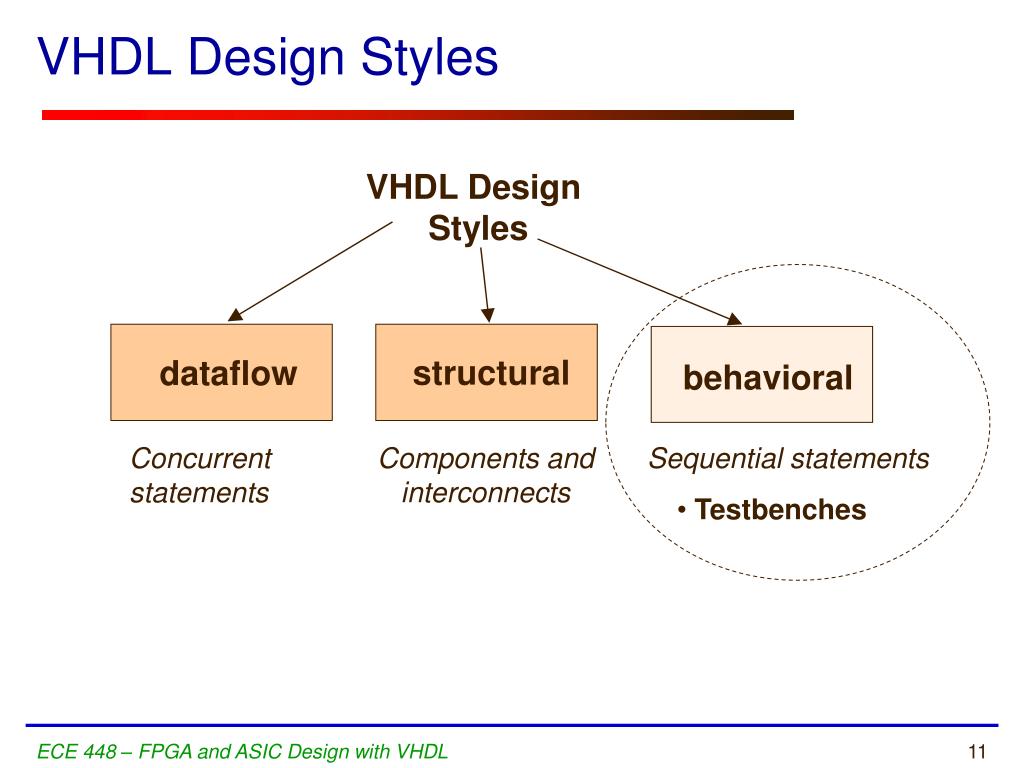 VHDL Design Styles

VHDL Design Styles

dataflow

structural

behavioral

Concurrent statements

Components and interconnects

Sequential statements

• Testbenches

ECE 448 – FPGA and ASIC Design with VHDL

11